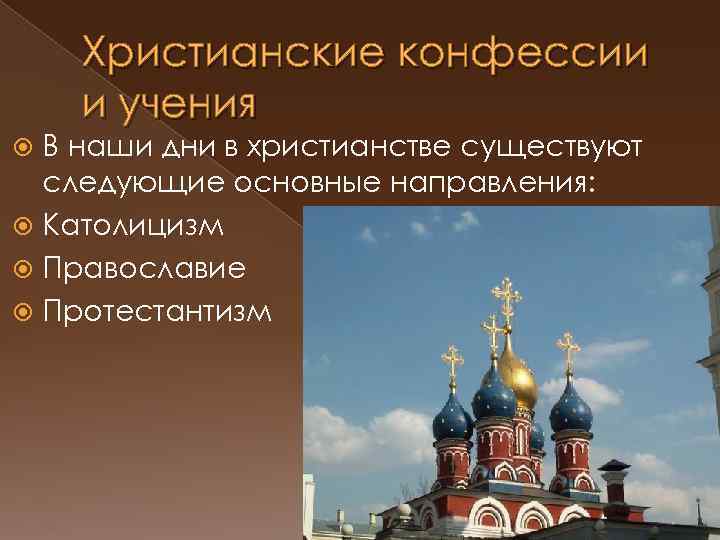 Христианские конфессии и учения

В наши дни в христианстве существуют следующие основные направления:

Католицизм

Православие

Протестантизм